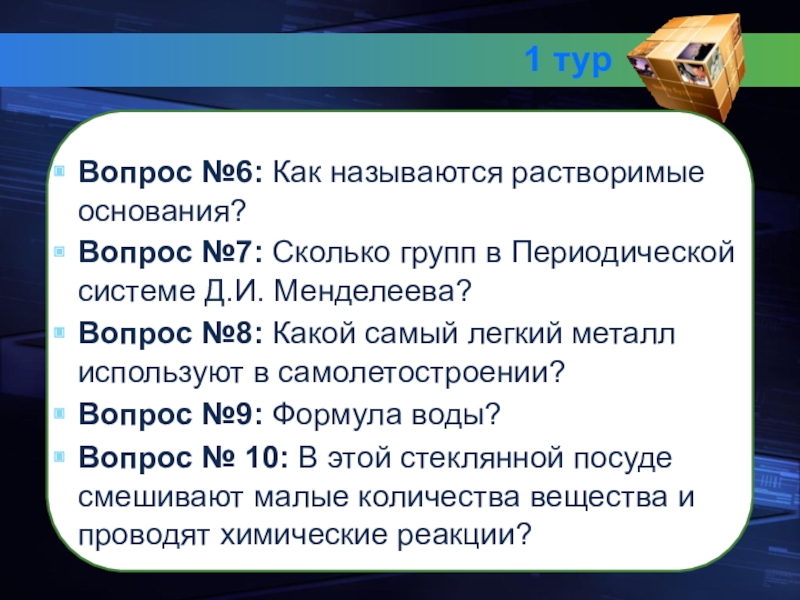 1 тур

Вопрос №6: Как называются растворимые основания?

Вопрос №7: Сколько групп в Периодической системе Д.И. Менделеева?

Вопрос №8: Какой самый легкий металл используют в самолетостроении?

Вопрос №9: Формула воды?

Вопрос № 10: В этой стеклянной посуде смешивают малые количества вещества и проводят химические реакции?